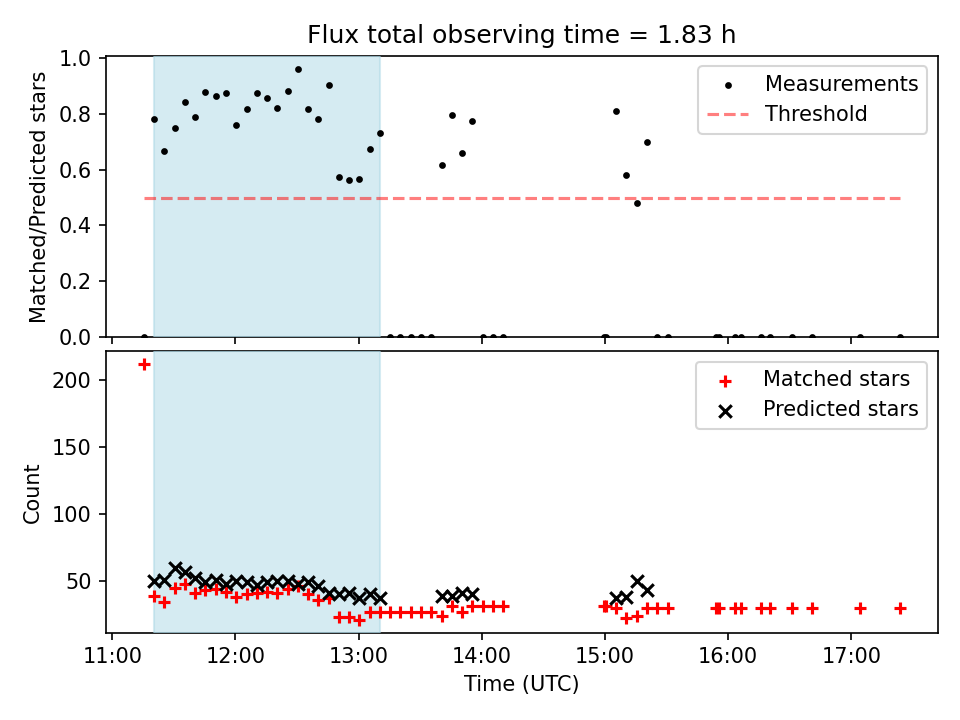 Flux total observing time = 1.83 h

Matched/Predicted stars

1.0
0.8
0.6
0.4
0.2
0.0

Measurements
Threshold

Count

200
150
100
50

Matched stars
Predicted stars

11:00
12:00
13:00
14:00
15:00
16:00
17:00

Time (UTC)